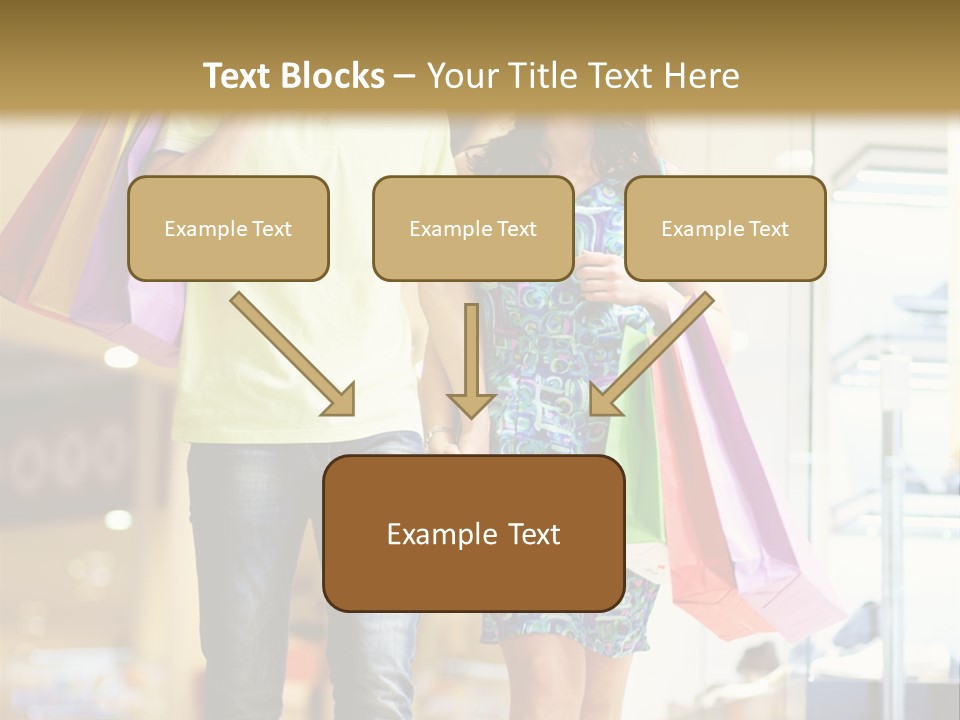 Text Blocks – Your Title Text Here

Example Text

Example Text

Example Text

Example Text